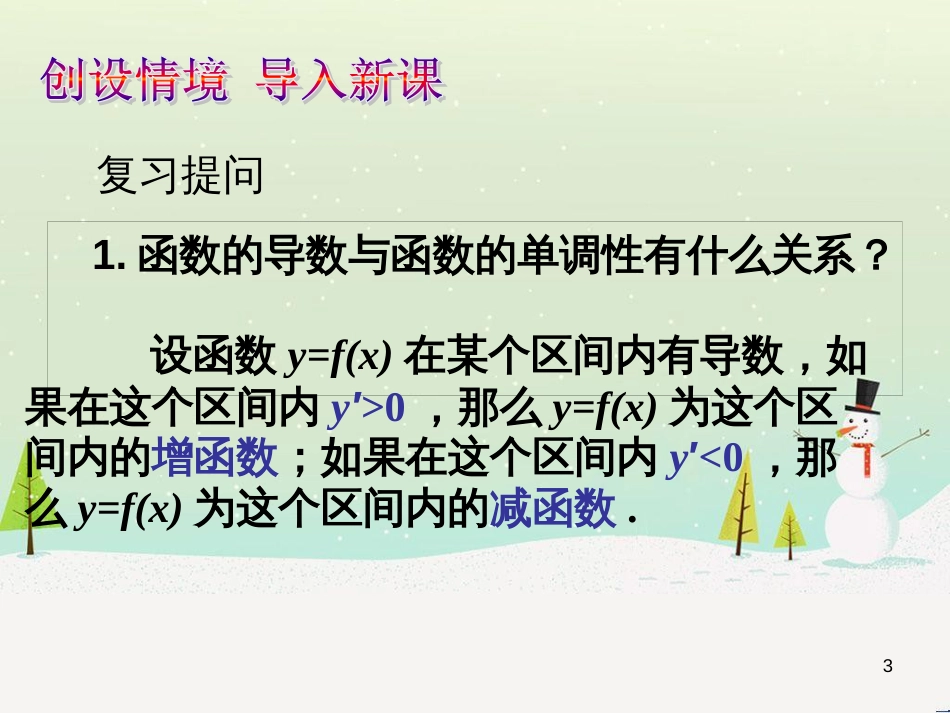 创设情境 导入新课

复习提问

1. 函数的导数与函数的单调性有什么关系？

设函数 $y=f(x)$ 在某个区间内有导数，如果在这个区间内 $y'>0$ ，那么 $y=f(x)$ 为这个区间内的增函数；如果在这个区间内 $y'<0$ ，那么 $y=f(x)$ 为这个区间内的减函数．

3